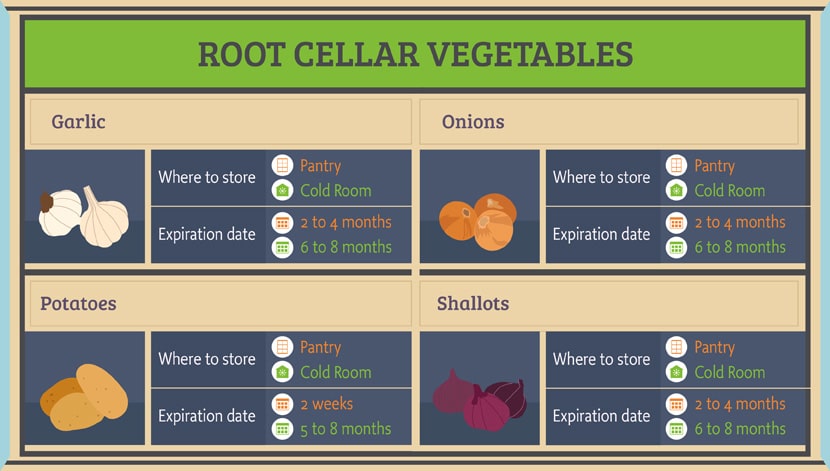 ROOT CELLAR VEGETABLES

Garlic

Where to store
Pantry
Cold Room

Expiration date
2 to 4 months
6 to 8 months

Onions

Where to store
Pantry
Cold Room

Expiration date
2 to 4 months
6 to 8 months

Potatoes

Where to store
Pantry
Cold Room

Expiration date
2 weeks
5 to 8 months

Shallots

Where to store
Pantry
Cold Room

Expiration date
2 to 4 months
6 to 8 months